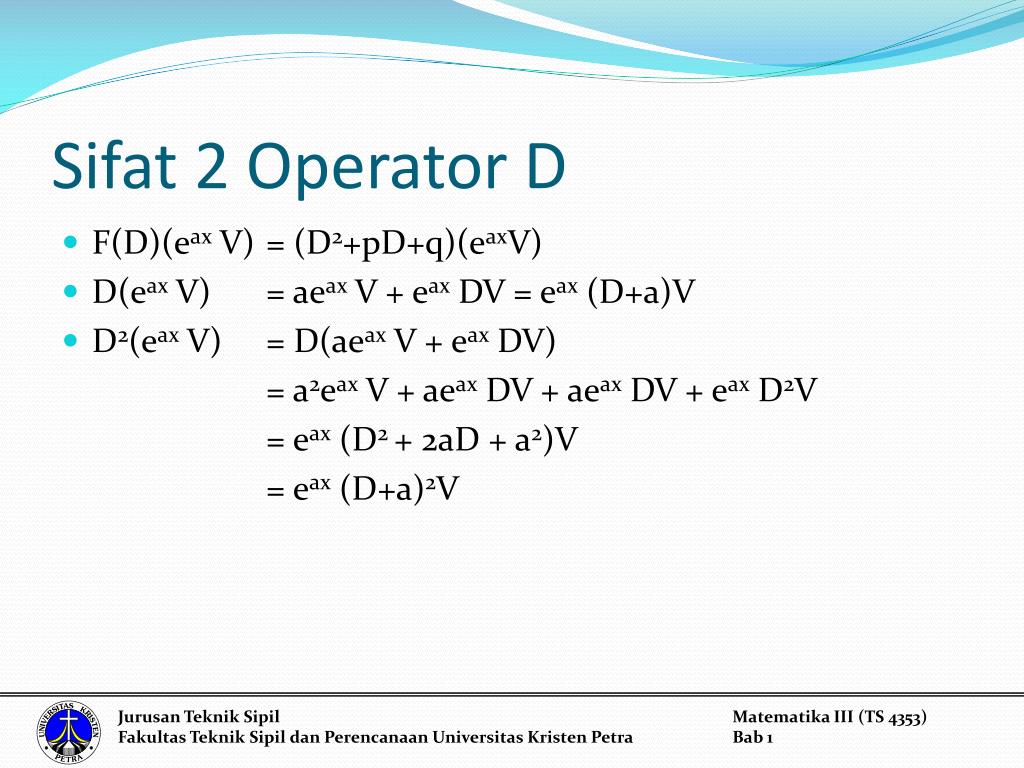 Sifat 2 Operator D

- $F(D)(e^{ax} V) = (D^2+pD+q)(e^{ax}V)$
- $D(e^{ax} V) = ae^{ax} V + e^{ax} DV = e^{ax} (D+a)V$
- $D^2(e^{ax} V) = D(ae^{ax} V + e^{ax} DV)$

$= a^2e^{ax} V + ae^{ax} DV + ae^{ax} DV + e^{ax} D^2V$

$= e^{ax} (D^2 + 2aD + a^2)V$

$= e^{ax} (D+a)^2V$

UNIVERSITAS KRISTEN PETRA

Jurusan Teknik Sipil
Fakultas Teknik Sipil dan Perencanaan Universitas Kristen Petra

Matematika III (TS 4353)
Bab 1